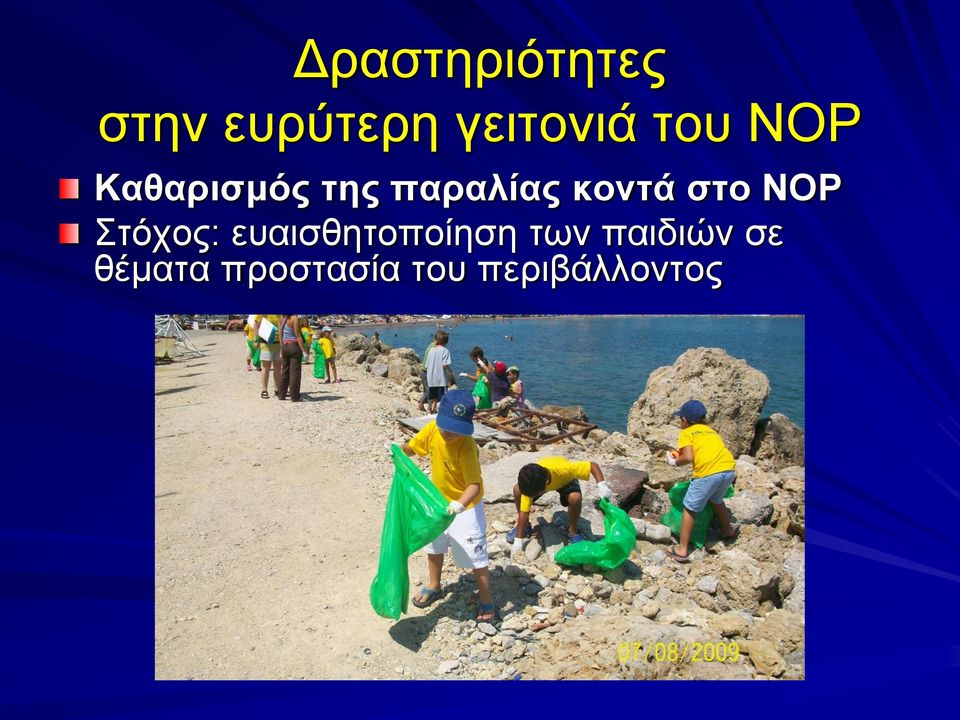 Δραστηριότητες στην ευρύτερη γειτονιά του ΝΟΡ

Καθαρισμός της παραλίας κοντά στο ΝΟΡ

Στόχος: ευαισθητοποίηση των παιδιών σε θέματα προστασία του περιβάλλοντος

07/08/2009